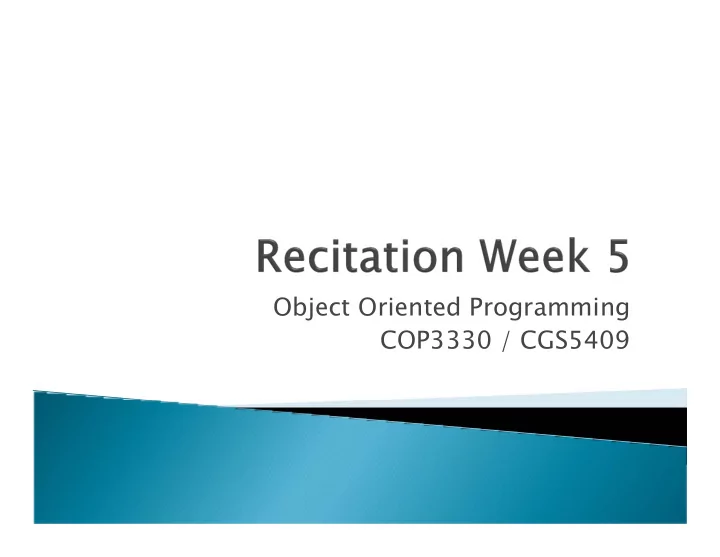 Recitation Week 5

Object Oriented Programming
COP3330 / CGS5409